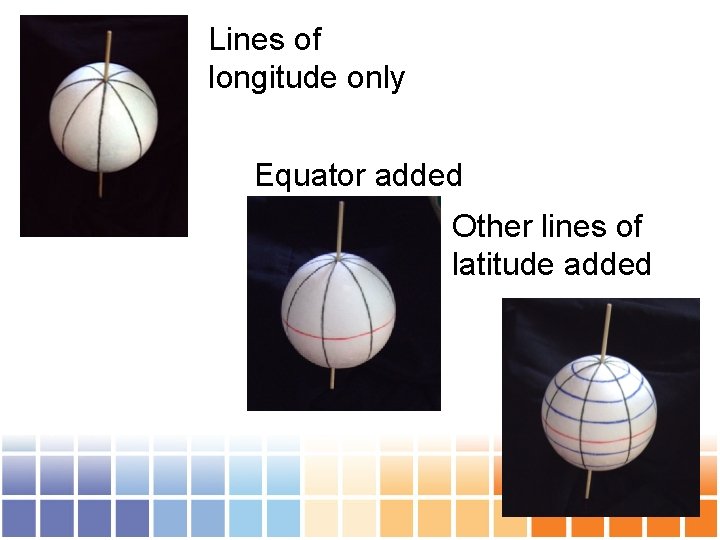 Lines of longitude only

Equator added

Other lines of latitude added